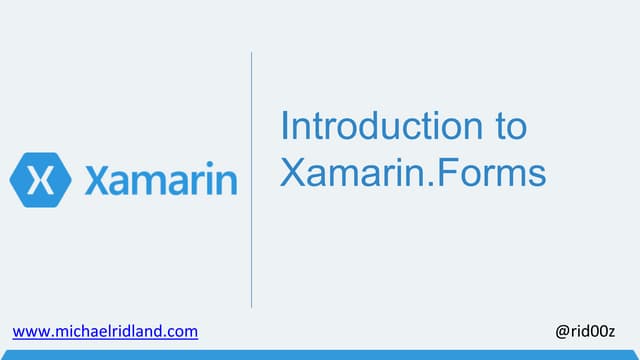 X Xamarin

Introduction to Xamarin.Forms

www.michaelridland.com

@rid00z